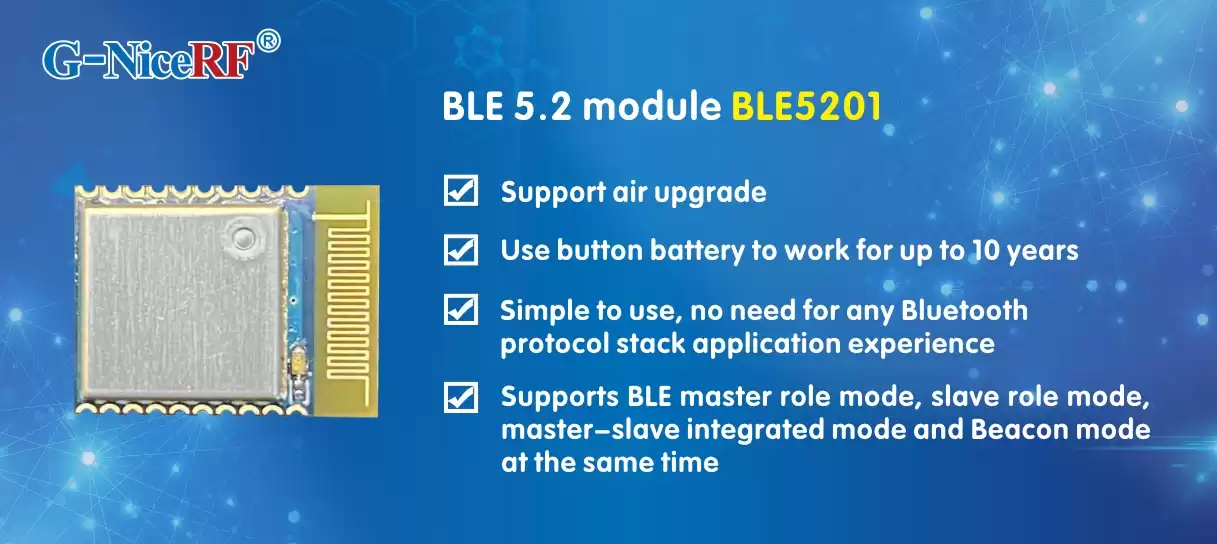 G-NiceRF®

BLE 5.2 module BLE5201

Support air upgrade

Use button battery to work for up to 10 years

Simple to use, no need for any Bluetooth protocol stack application experience

Supports BLE master role mode, slave role mode, master-slave integrated mode and Beacon mode at the same time